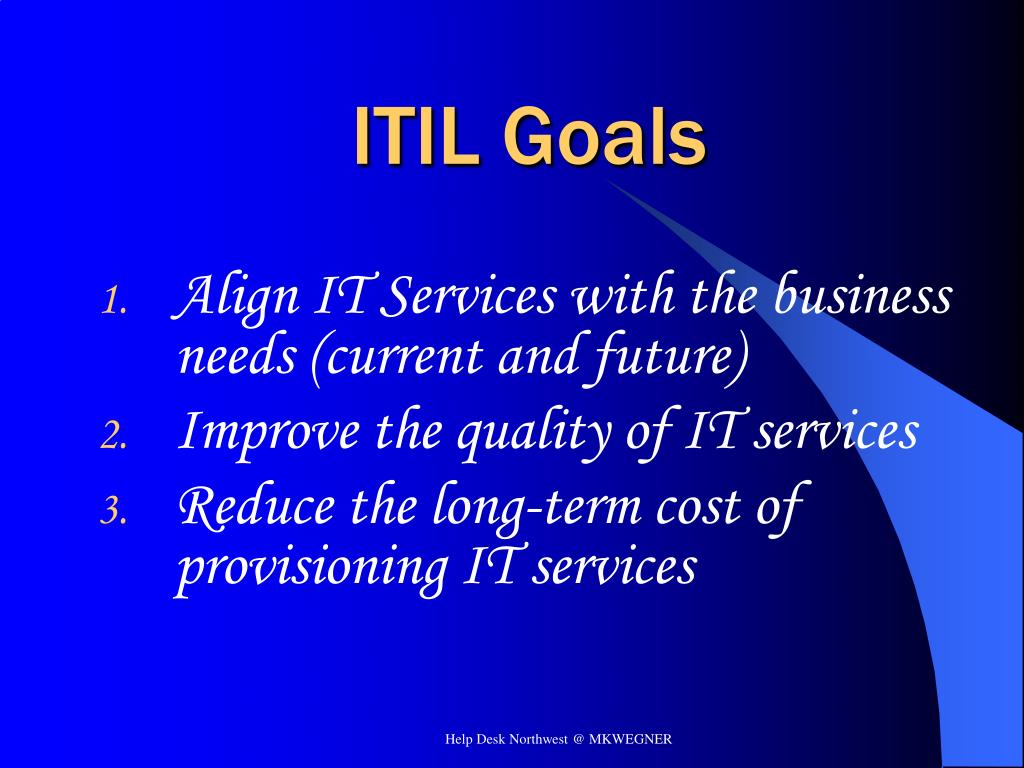 ITIL Goals

1. Align IT Services with the business needs (current and future)
2. Improve the quality of IT services
3. Reduce the long-term cost of provisioning IT services

Help Desk Northwest @ MKWEGNER